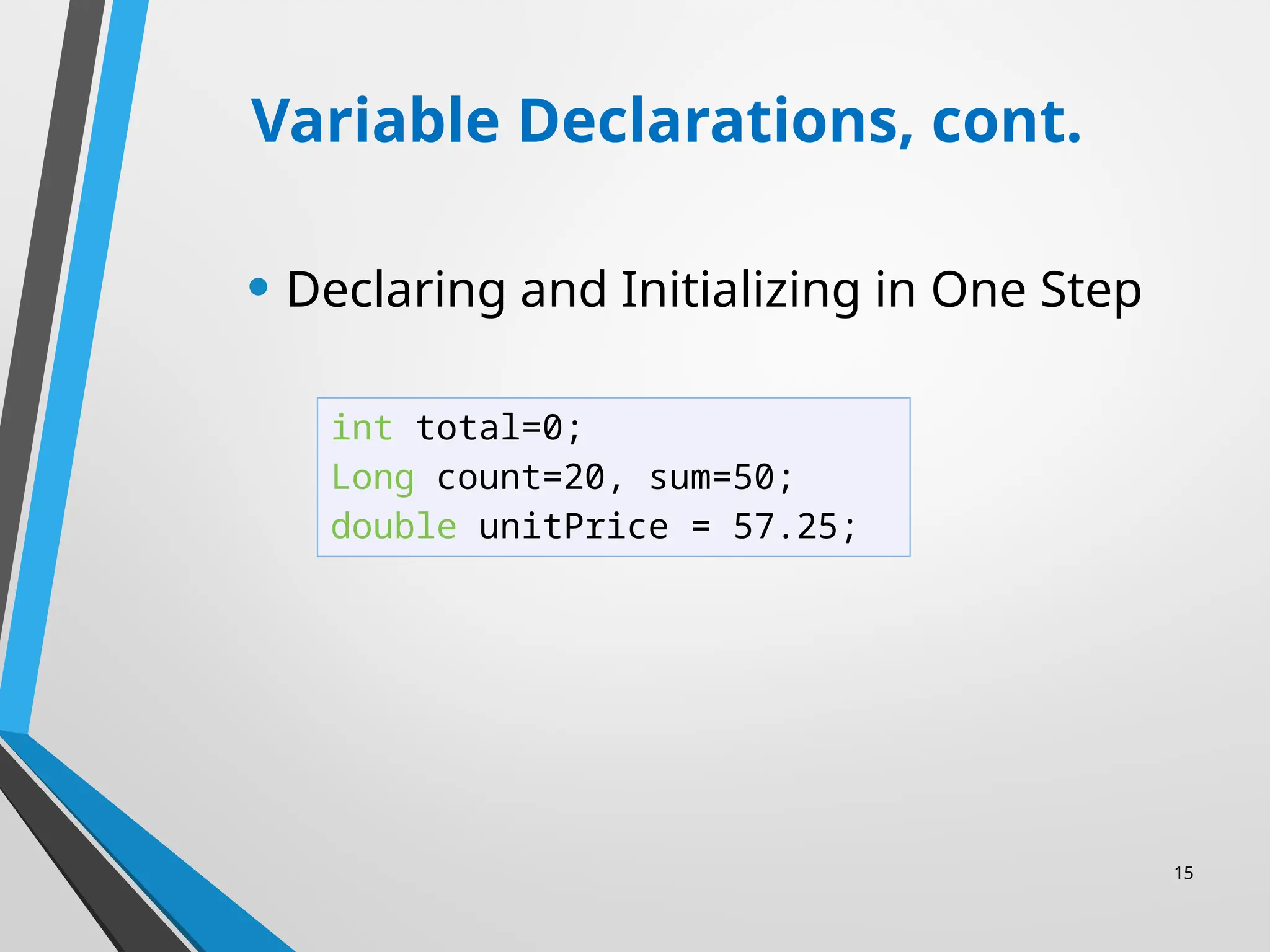 Variable Declarations, cont.

• Declaring and Initializing in One Step

int total=0;
Long count=20, sum=50;
double unitPrice = 57.25;

15